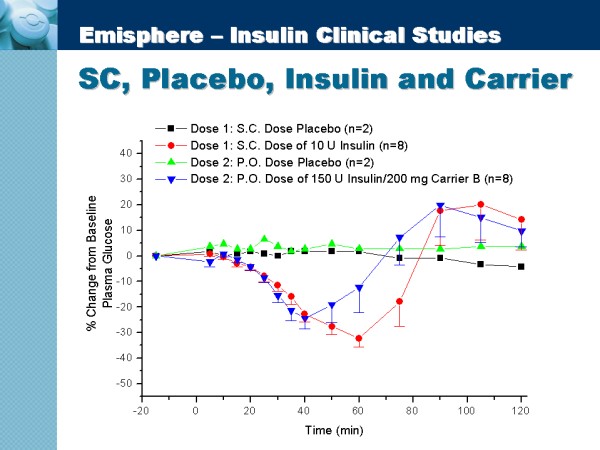 Emisphere – Insulin Clinical Studies

SC, Placebo, Insulin and Carrier

Dose 1: S.C. Dose Placebo (n=2)
Dose 1: S.C. Dose of 10 U Insulin (n=8)
Dose 2: P.O. Dose Placebo (n=2)
Dose 2: P.O. Dose of 150 U Insulin/200 mg Carrier B (n=8)

% Change from Baseline Plasma Glucose

40
30
20
10
0
-10
-20
-30
-40
-50

-20
0
20
40
60
80
100
120

Time (min)